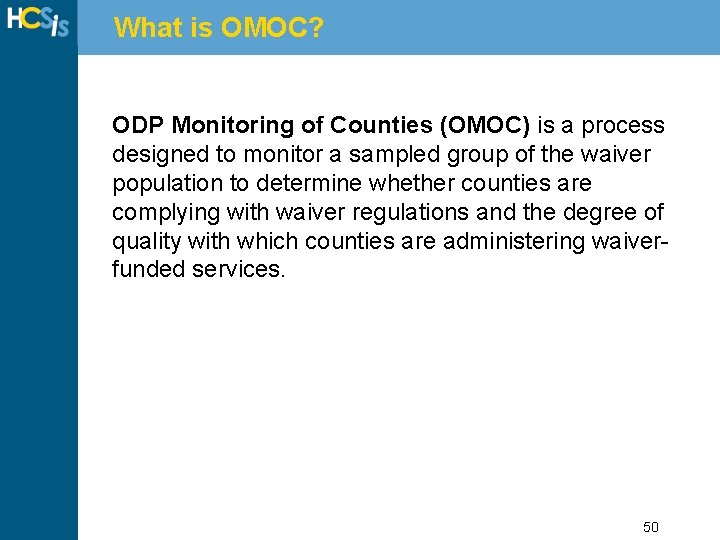 HCSis

What is OMOC?

ODP Monitoring of Counties (OMOC) is a process designed to monitor a sampled group of the waiver population to determine whether counties are complying with waiver regulations and the degree of quality with which counties are administering waiver-funded services.

50